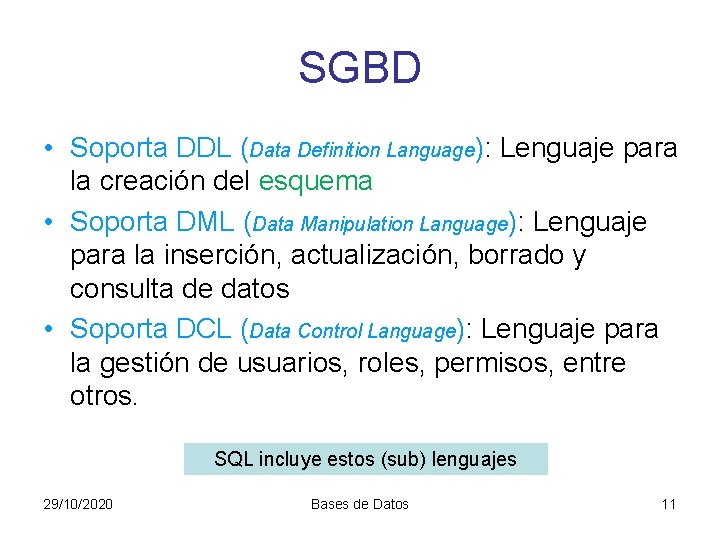 SGBD

• Soporta DDL (Data Definition Language): Lenguaje para la creación del esquema

• Soporta DML (Data Manipulation Language): Lenguaje para la inserción, actualización, borrado y consulta de datos

• Soporta DCL (Data Control Language): Lenguaje para la gestión de usuarios, roles, permisos, entre otros.

SQL incluye estos (sub) lenguajes

29/10/2020

Bases de Datos

11